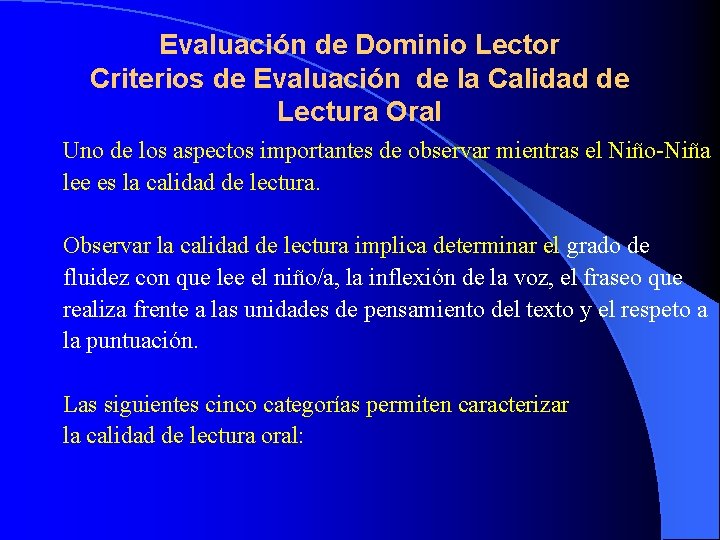 Evaluación de Dominio Lector
Criterios de Evaluación de la Calidad de Lectura Oral

Uno de los aspectos importantes de observar mientras el Niño-Niña lee es la calidad de lectura.

Observar la calidad de lectura implica determinar el grado de fluidez con que lee el niño/a, la inflexión de la voz, el fraseo que realiza frente a las unidades de pensamiento del texto y el respeto a la puntuación.

Las siguientes cinco categorías permiten caracterizar la calidad de lectura oral: